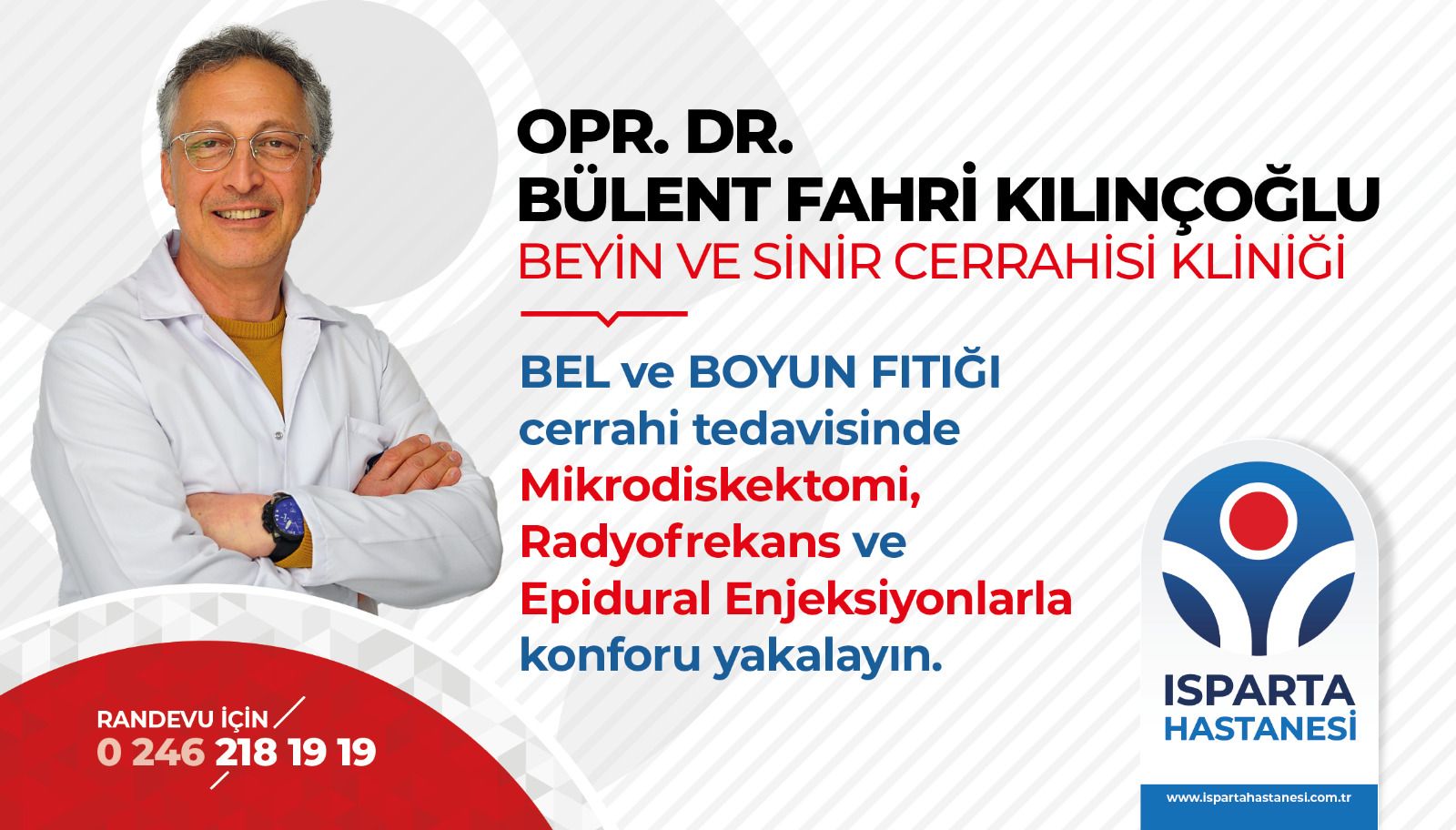 OPR. DR.
BÜLENT FAHRİ KILINÇOĞLU
BEYİN VE SİNİR CERRAHİSİ KLİNİĞİ

BEL ve BOYUN FITIĞI cerrahi tedavisinde Mikrodiskektomi, Radyofrekans ve Epidural Enjeksiyonlarla konforu yakalayın.

RANDEVU İÇİN
0 246 218 19 19

ISPARTA
HASTANESİ

www.ispartahastanesi.com.tr